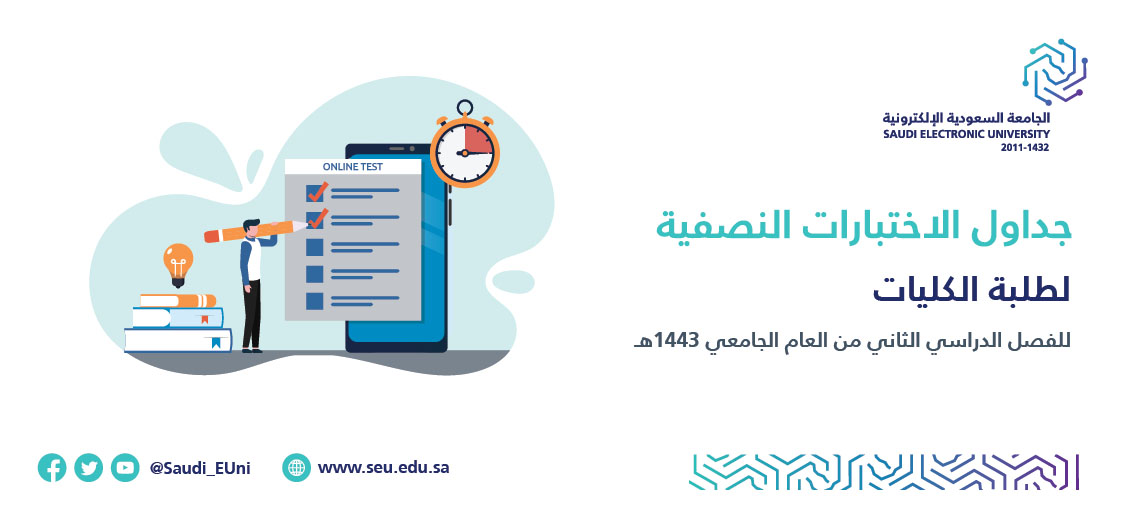 الجامعة السعودية الإلكترونية
SAUDI ELECTRONIC UNIVERSITY
2011-1432

ONLINE TEST

جداول الاختبارات النصفية

لطلبة الكليات

للفصل الدراسي الثاني من العام الجامعي 1443هـ

@Saudi_EUni

www.seu.edu.sa